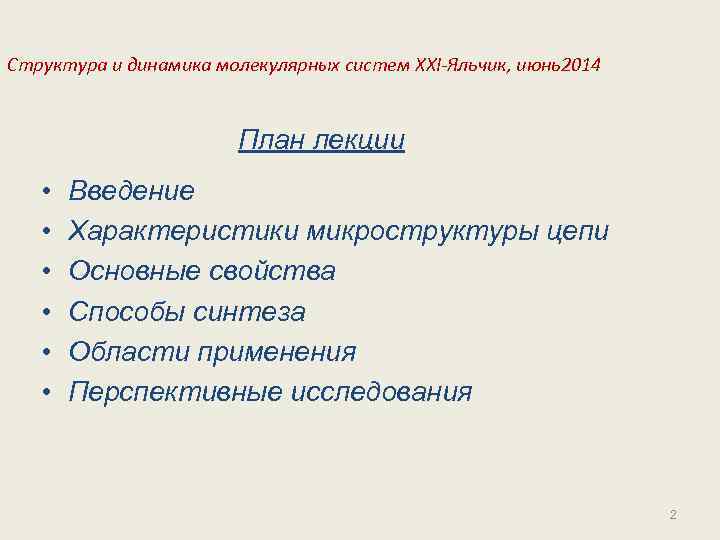 Структура и динамика молекулярных систем XXI-Яльчик, июнь2014

План лекции

• Введение
• Характеристики микроструктуры цепи
• Основные свойства
• Способы синтеза
• Области применения
• Перспективные исследования

2